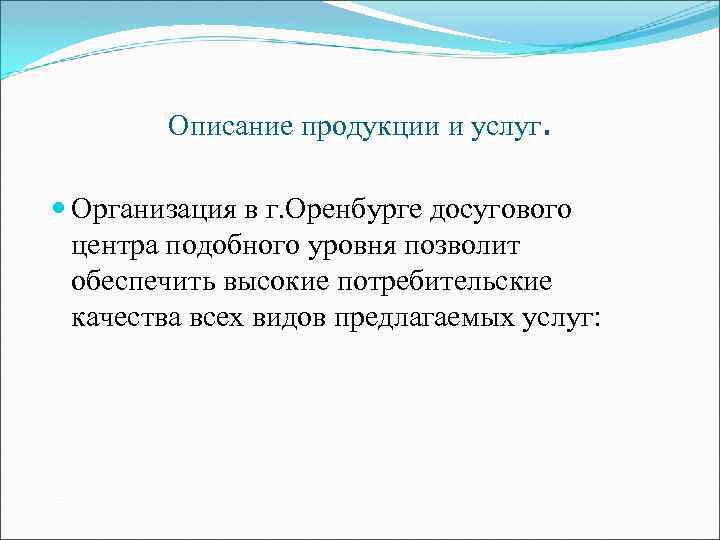 Описание продукции и услуг.

Организация в г.Оренбурге досугового центра подобного уровня позволит обеспечить высокие потребительские качества всех видов предлагаемых услуг: